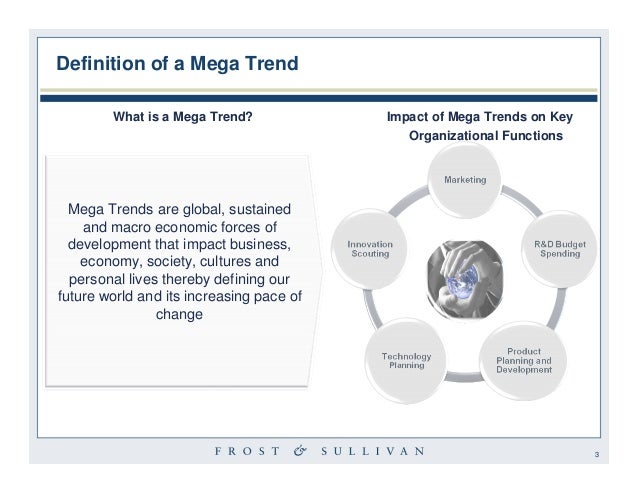 Definition of a Mega Trend

What is a Mega Trend?

Mega Trends are global, sustained and macro economic forces of development that impact business, economy, society, cultures and personal lives thereby defining our future world and its increasing pace of change

Impact of Mega Trends on Key Organizational Functions

Marketing

R&D Budget Spending

Product Planning and Development

Technology Planning

Innovation Scouting

FROST & SULLIVAN

3